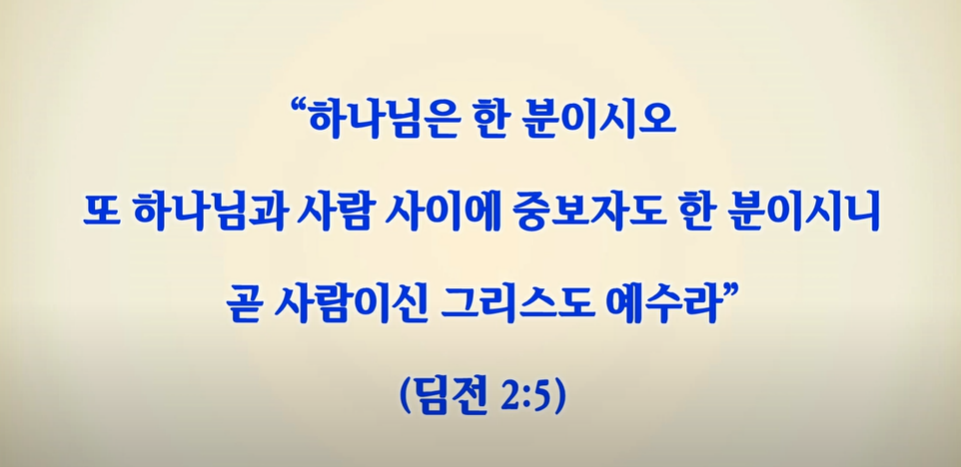 “하나님은 한 분이시오

또 하나님과 사람 사이에 중보자도 한 분이시니

곧 사람이신 그리스도 예수라”

(딤전 2:5)